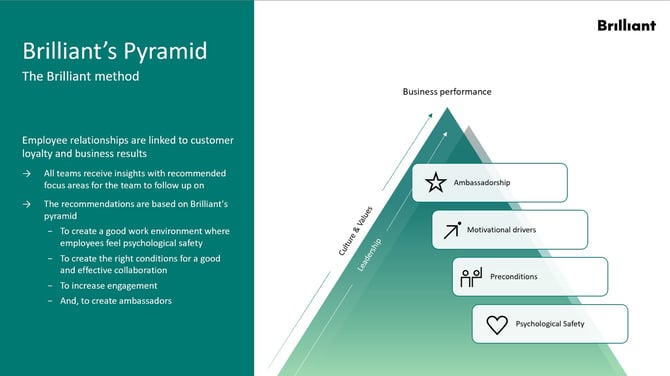 Brilliant's Pyramid
The Brilliant method

Employee relationships are linked to customer loyalty and business results

→ All teams receive insights with recommended focus areas for the team to follow up on

→ The recommendations are based on Brilliant's pyramid

– To create a good work environment where employees feel psychological safety

– To create the right conditions for a good and effective collaboration

– To increase engagement

– And, to create ambassadors

Brilliant

Business performance

Culture & Values

Leadership

Ambassadorship

Motivational drivers

Preconditions

Psychological Safety